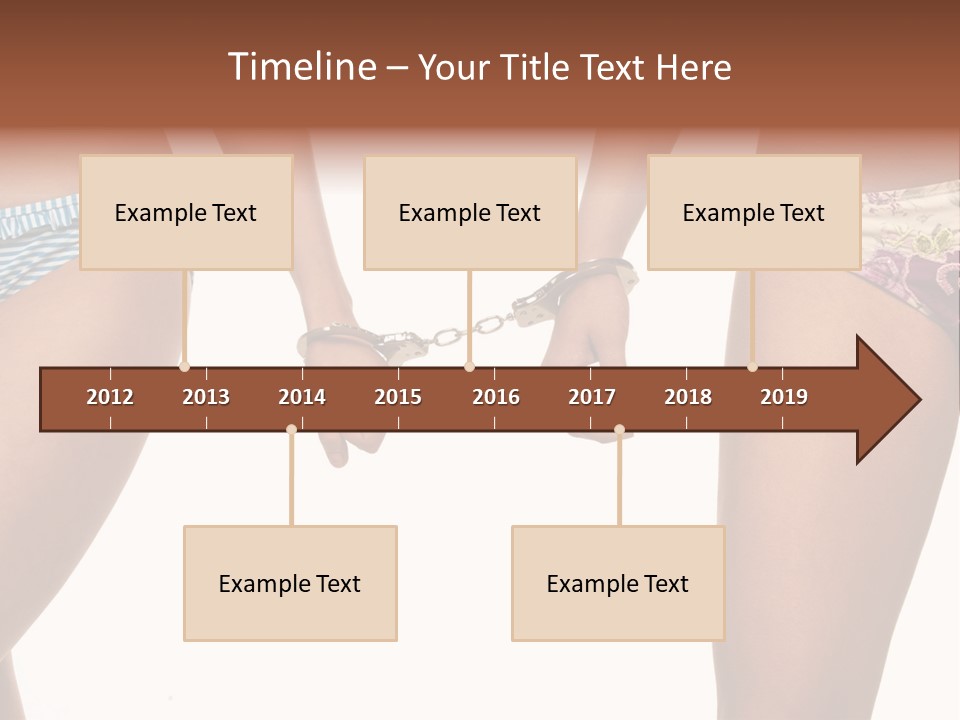 Timeline – Your Title Text Here

Example Text

Example Text

Example Text

2012 2013 2014 2015 2016 2017 2018 2019

Example Text

Example Text